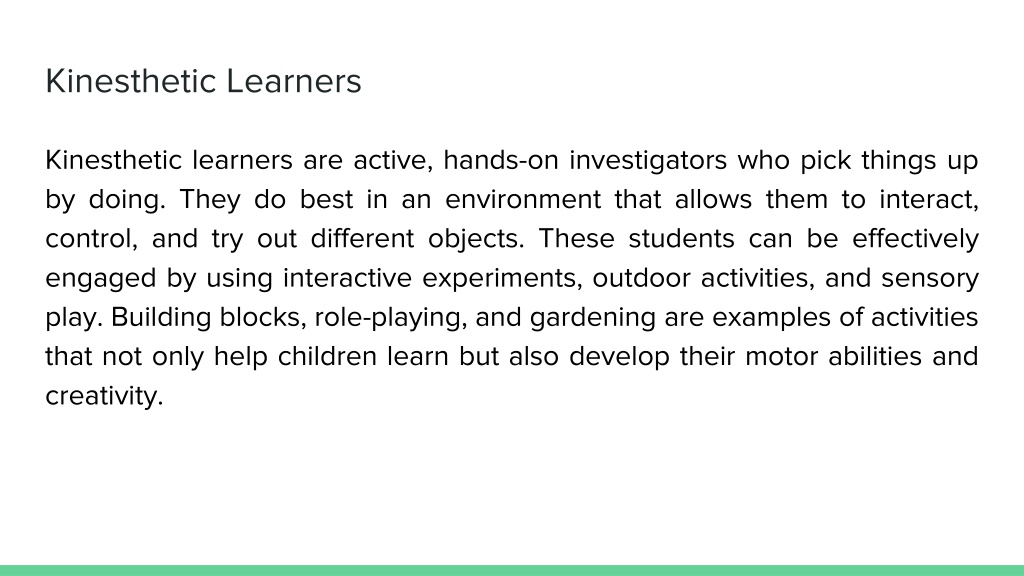 Kinesthetic Learners

Kinesthetic learners are active, hands-on investigators who pick things up by doing. They do best in an environment that allows them to interact, control, and try out different objects. These students can be effectively engaged by using interactive experiments, outdoor activities, and sensory play. Building blocks, role-playing, and gardening are examples of activities that not only help children learn but also develop their motor abilities and creativity.